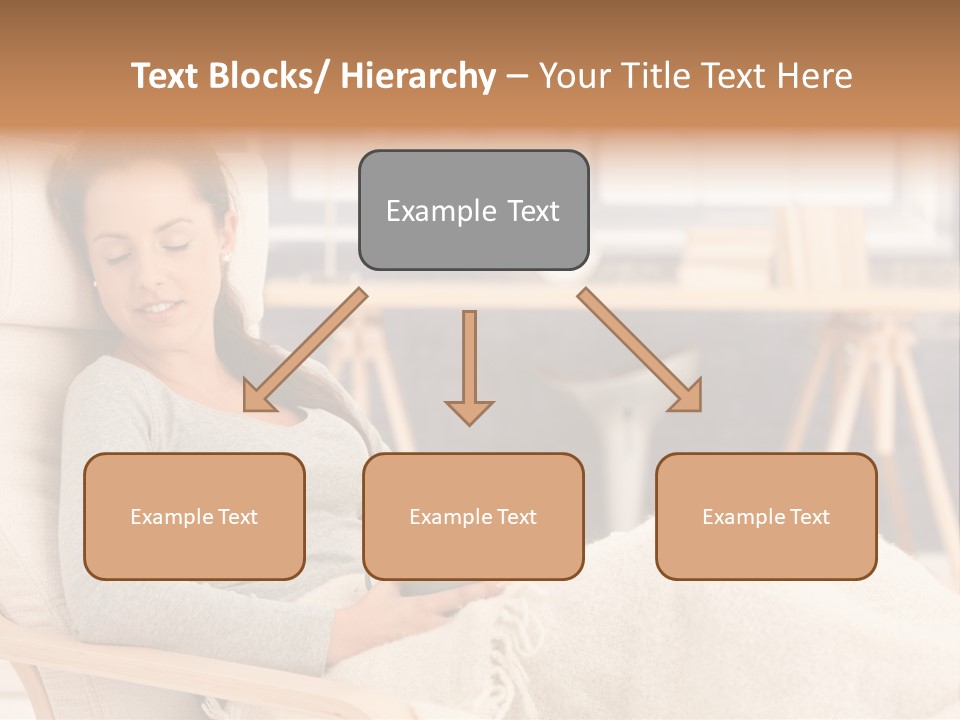 Text Blocks/ Hierarchy – Your Title Text Here

Example Text

Example Text

Example Text

Example Text